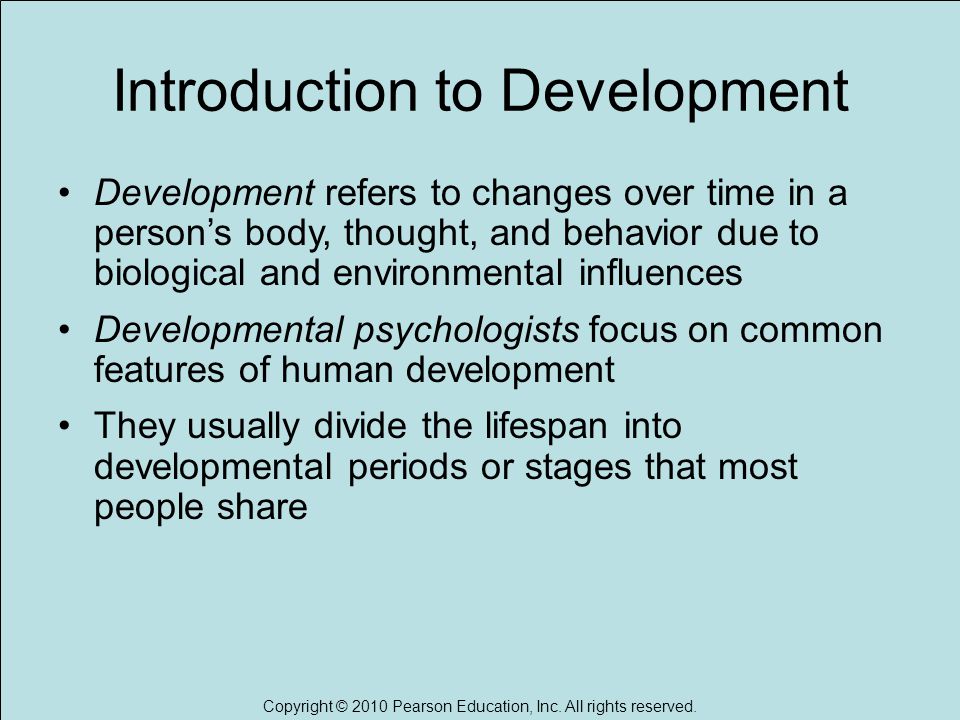 Introduction to Development

• Development refers to changes over time in a person's body, thought, and behavior due to biological and environmental influences

• Developmental psychologists focus on common features of human development

• They usually divide the lifespan into developmental periods or stages that most people share

Copyright © 2010 Pearson Education, Inc. All rights reserved.